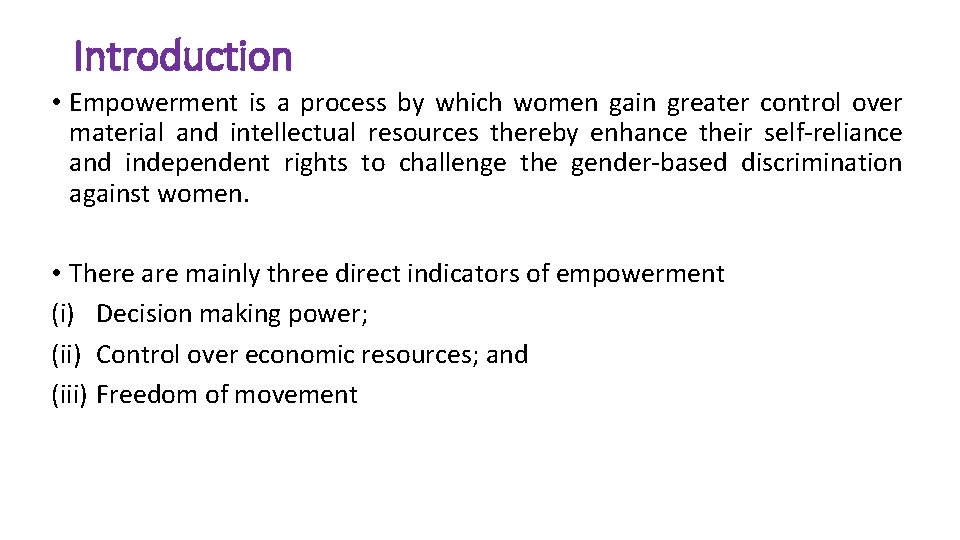 Introduction

• Empowerment is a process by which women gain greater control over material and intellectual resources thereby enhance their self-reliance and independent rights to challenge the gender-based discrimination against women.

• There are mainly three direct indicators of empowerment
(i) Decision making power;
(ii) Control over economic resources; and
(iii) Freedom of movement